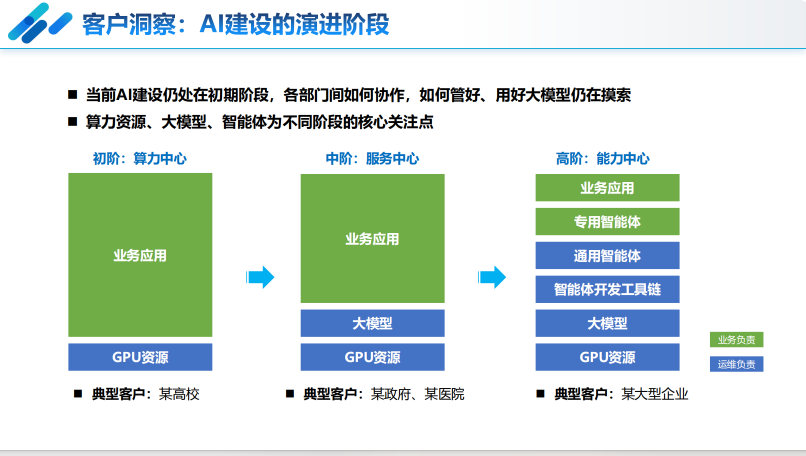 客户洞察：AI建设的演进阶段

■ 当前AI建设仍处在初期阶段，各部门间如何协作，如何管好、用好大模型仍在摸索
■ 算力资源、大模型、智能体为不同阶段的核心关注点

初阶：算力中心

业务应用
GPU资源

■ 典型客户：某高校

中阶：服务中心

业务应用
大模型
GPU资源

■ 典型客户：某政府、某医院

高阶：能力中心

业务应用
专用智能体
通用智能体
智能体开发工具链
大模型
GPU资源

■ 典型客户：某大型企业

业务负责
运维负责